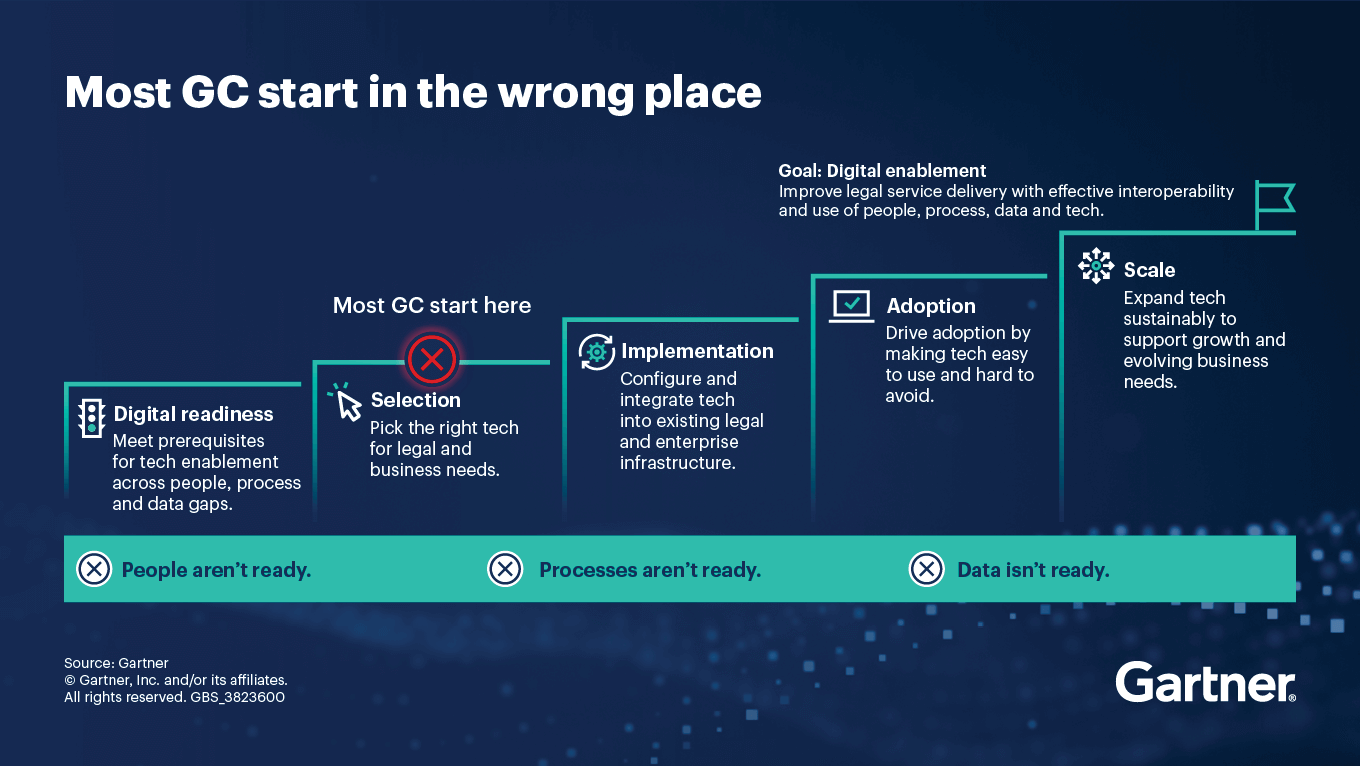 Most GC start in the wrong place

Goal: Digital enablement
Improve legal service delivery with effective interoperability and use of people, process, data and tech.

Most GC start here

Digital readiness
Meet prerequisites for tech enablement across people, process and data gaps.

Selection
Pick the right tech for legal and business needs.

Implementation
Configure and integrate tech into existing legal and enterprise infrastructure.

Adoption
Drive adoption by making tech easy to use and hard to avoid.

Scale
Expand tech sustainably to support growth and evolving business needs.

People aren't ready.

Processes aren't ready.

Data isn't ready.

Source: Gartner
© Gartner, Inc. and/or its affiliates. All rights reserved. GBS_3823600

Gartner®